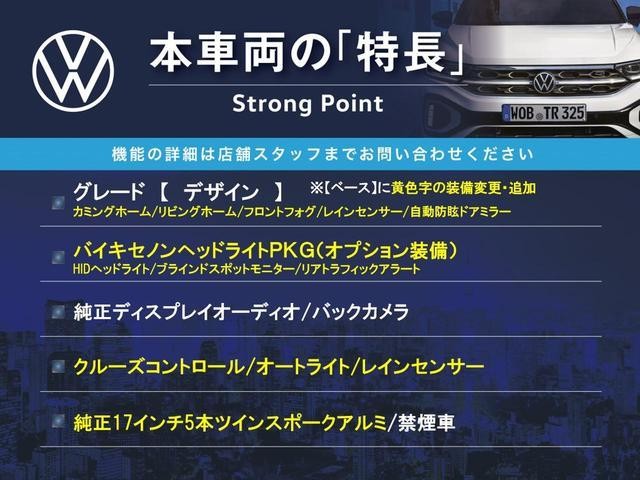 本車両の「特長」

Strong Point

WOB TR 325

機能の詳細は店舗スタッフまでお問い合わせください

グレード 【 デザイン 】 ※【ベース】に黄色字の装備変更・追加

カミングホーム/リビングホーム/フロントフォグ/レインセンサー/自動防眩ドアミラー

バイキセノンヘッドライトPKG(オプション装備)

HIDヘッドライト/ブラインドスポットモニター/リアトラフィックアラート

純正ディスプレイオーディオ/バックカメラ

クルーズコントロール/オートライト/レインセンサー

純正17インチ5本ツインスポークアルミ/禁煙車